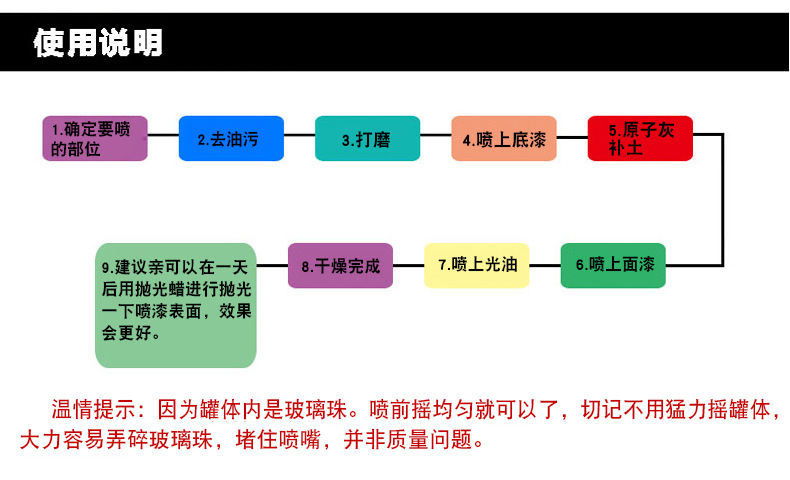 使用说明

1.确定要喷的部位

2.去油污

3.打磨

4.喷上底漆

5.原子灰补土

6.喷上面漆

7.喷上光油

8.干燥完成

9.建议亲可以在一天后用抛光蜡进行抛光一下喷漆表面，效果会更好。

温情提示：因为罐体内是玻璃珠。喷前摇均匀就可以了，切记不用猛力摇罐体，大力容易弄碎玻璃珠，堵住喷嘴，并非质量问题。